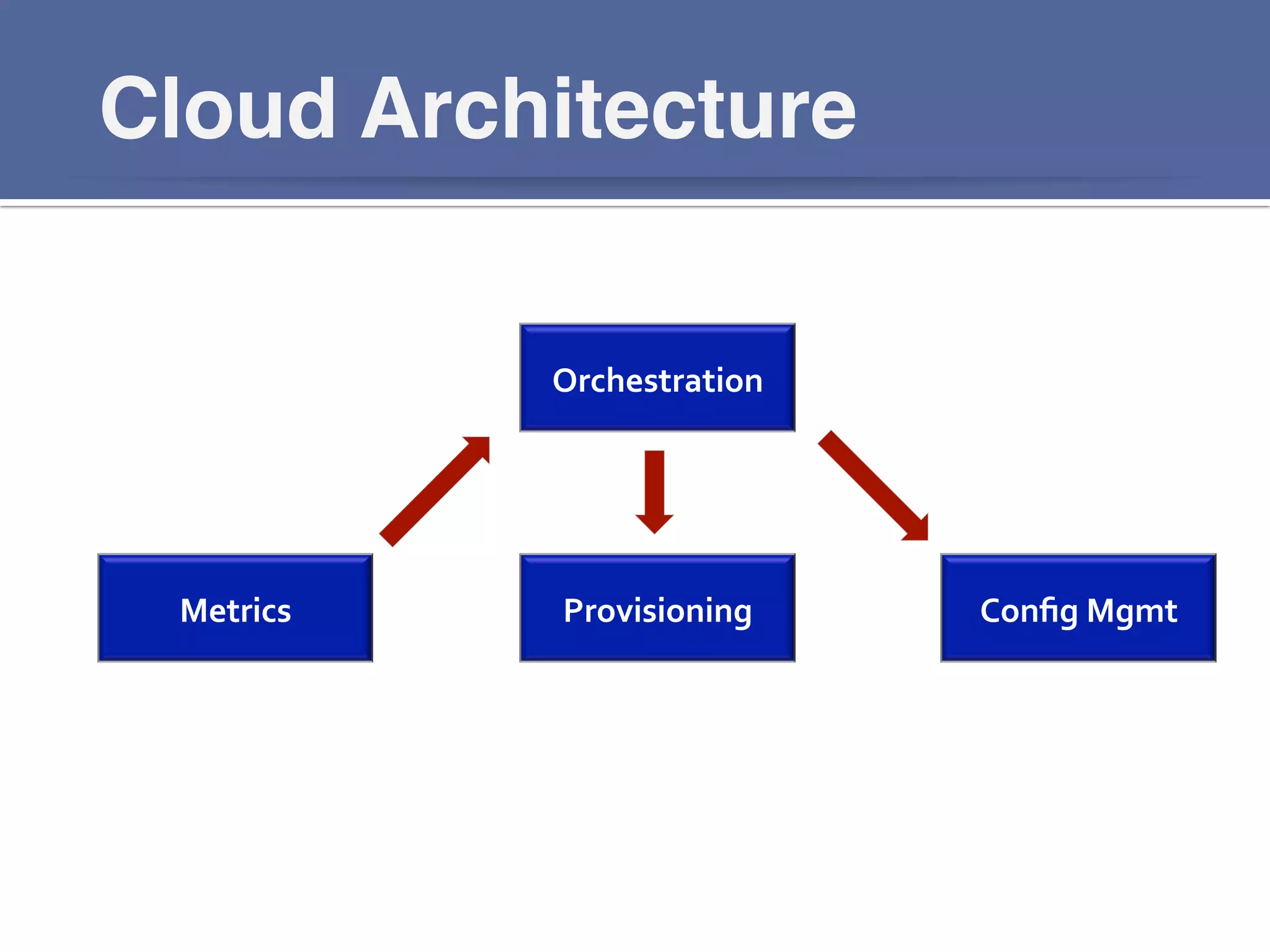 Cloud Architecture

Orchestration

Metrics

Provisioning

Config Mgmt